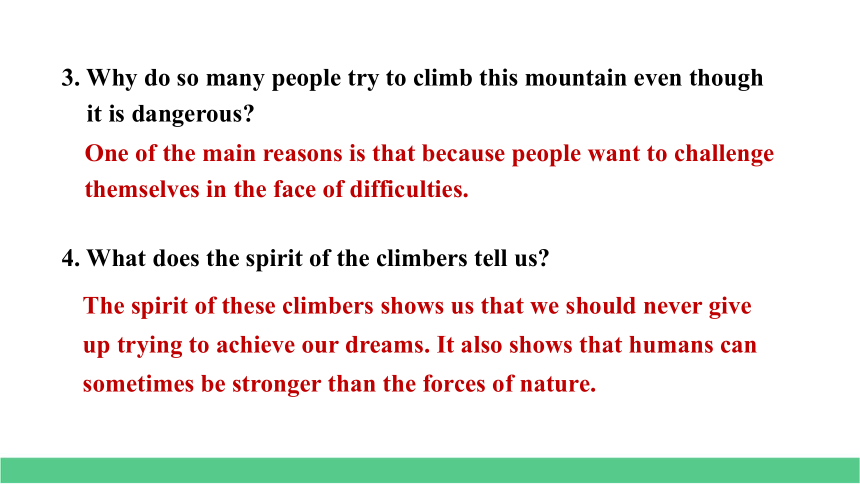 3. Why do so many people try to climb this mountain even though it is dangerous?

One of the main reasons is that because people want to challenge themselves in the face of difficulties.

4. What does the spirit of the climbers tell us?

The spirit of these climbers shows us that we should never give up trying to achieve our dreams. It also shows that humans can sometimes be stronger than the forces of nature.